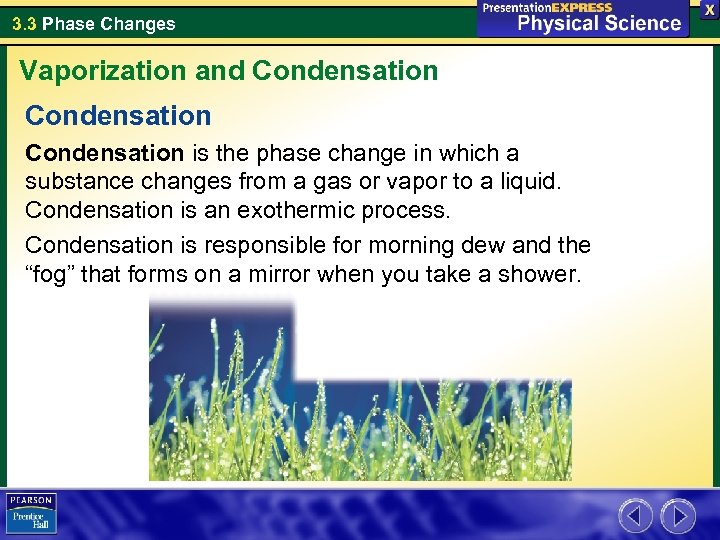 3.3 Phase Changes

PresentationEXPRESS
Physical Science

X

Vaporization and Condensation

Condensation

Condensation is the phase change in which a substance changes from a gas or vapor to a liquid. Condensation is an exothermic process.

Condensation is responsible for morning dew and the “fog” that forms on a mirror when you take a shower.

PEARSON
Prentice Hall